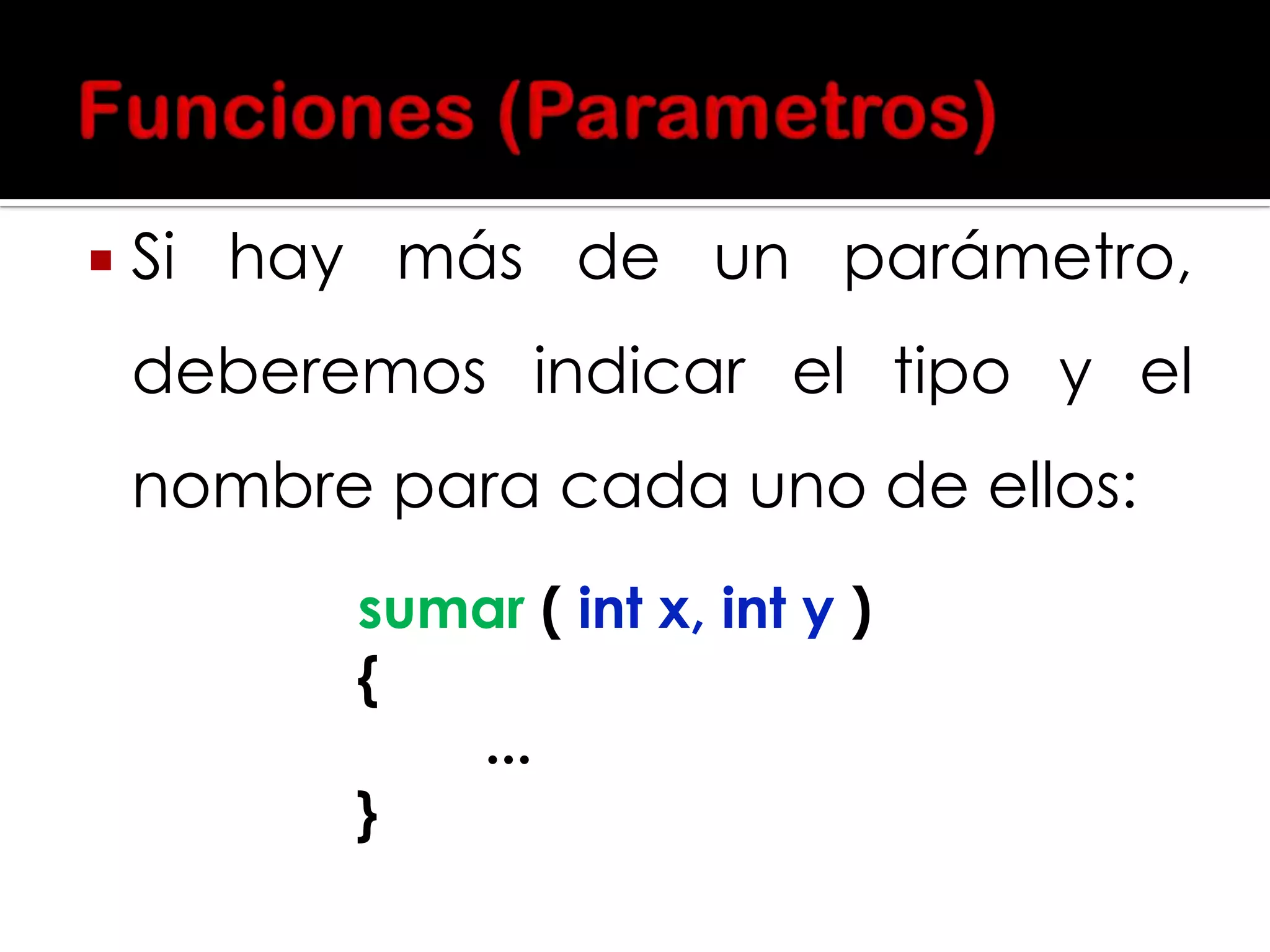 Funciones (Parametros)

Si hay más de un parámetro, deberemos indicar el tipo y el nombre para cada uno de ellos:

sumar ( int x, int y )
{
…
}